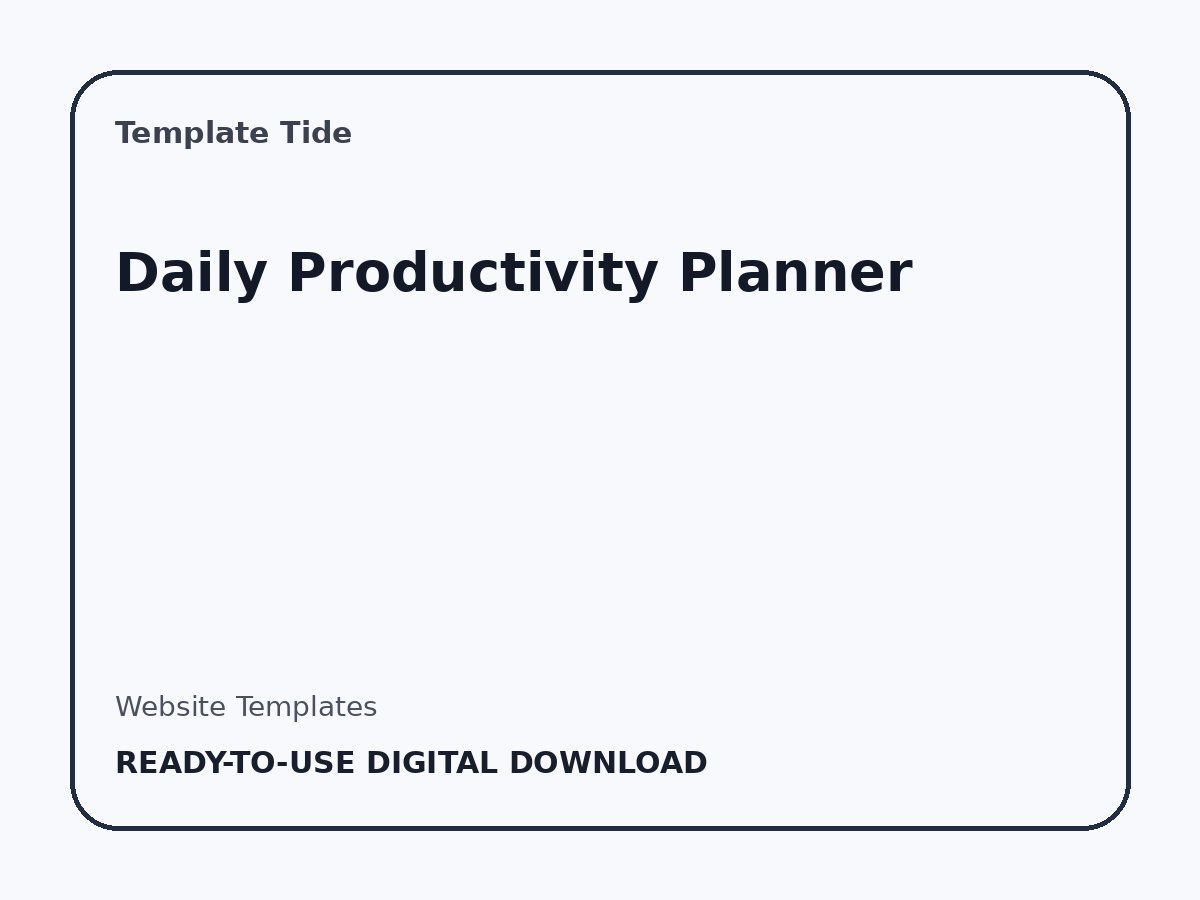 Template Tide

Daily Productivity Planner

Website Templates

READY-TO-USE DIGITAL DOWNLOAD